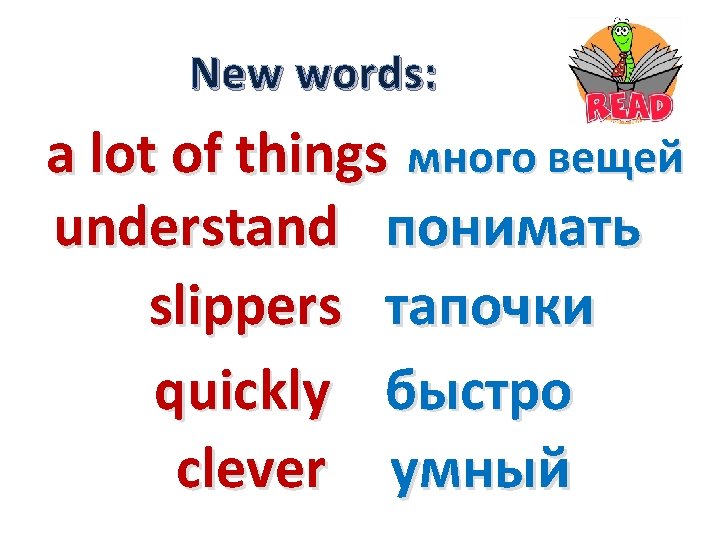 New words:

READ

a lot of things много вещей
understand понимать
slippers тапочки
quickly быстро
clever умный